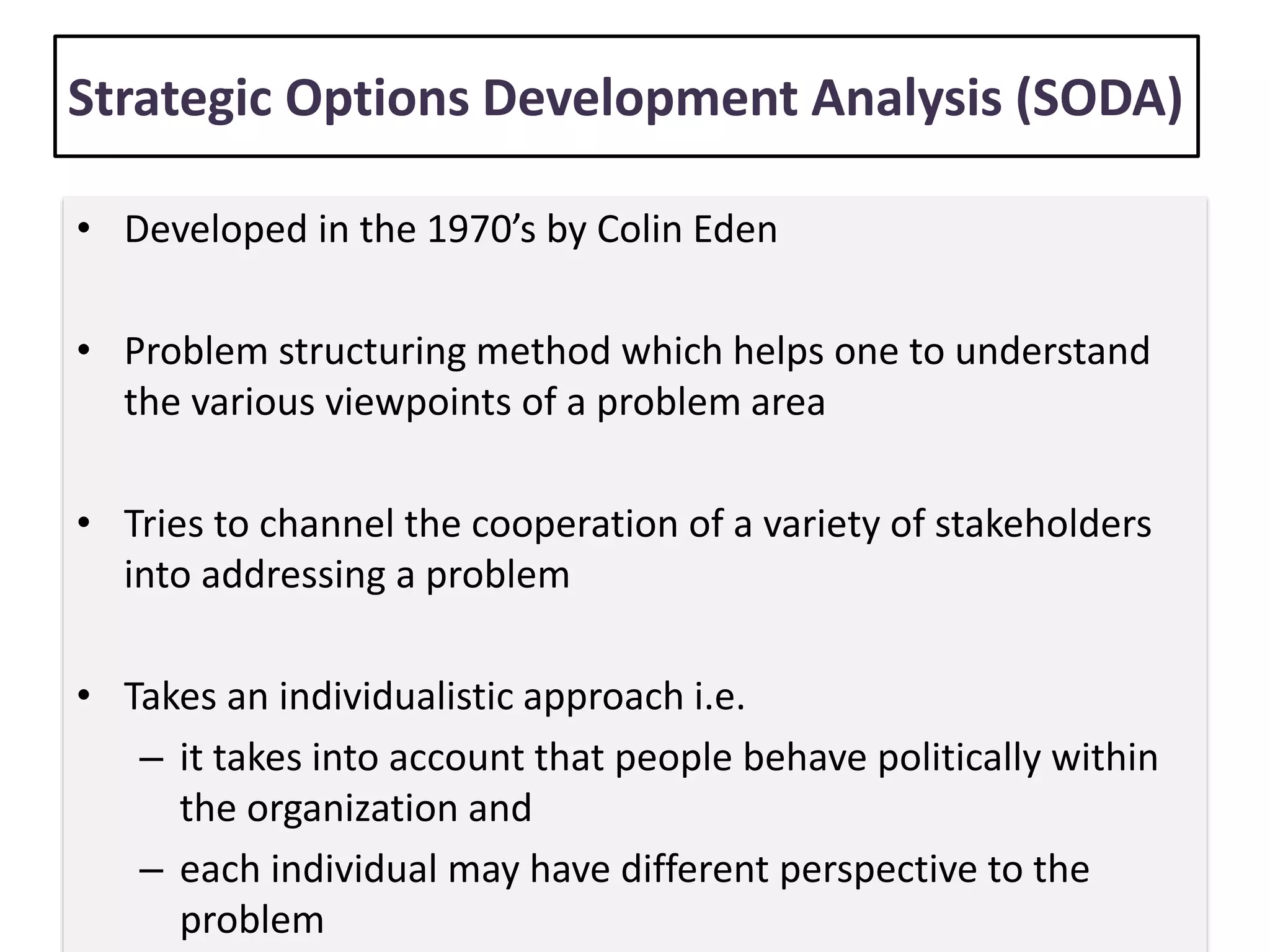 Strategic Options Development Analysis (SODA)

• Developed in the 1970’s by Colin Eden

• Problem structuring method which helps one to understand the various viewpoints of a problem area

• Tries to channel the cooperation of a variety of stakeholders into addressing a problem

• Takes an individualistic approach i.e.
– it takes into account that people behave politically within the organization and
– each individual may have different perspective to the problem